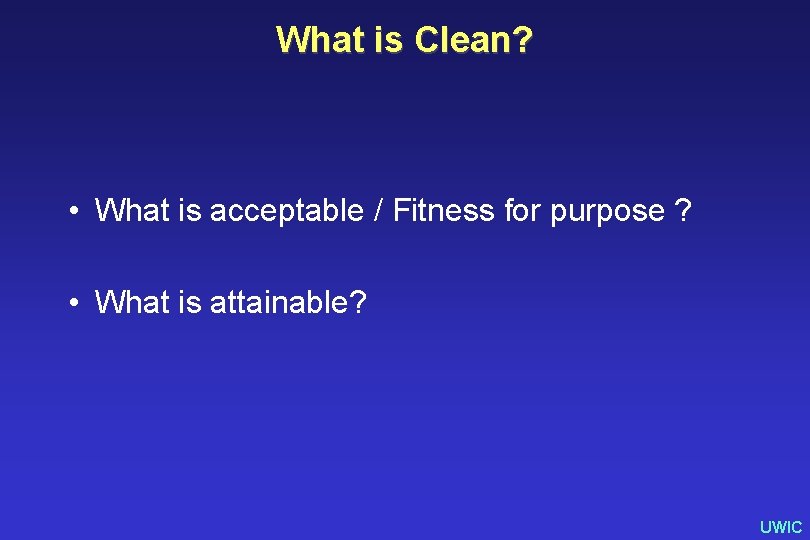 What is Clean?

• What is acceptable / Fitness for purpose ?

• What is attainable?

UWIC